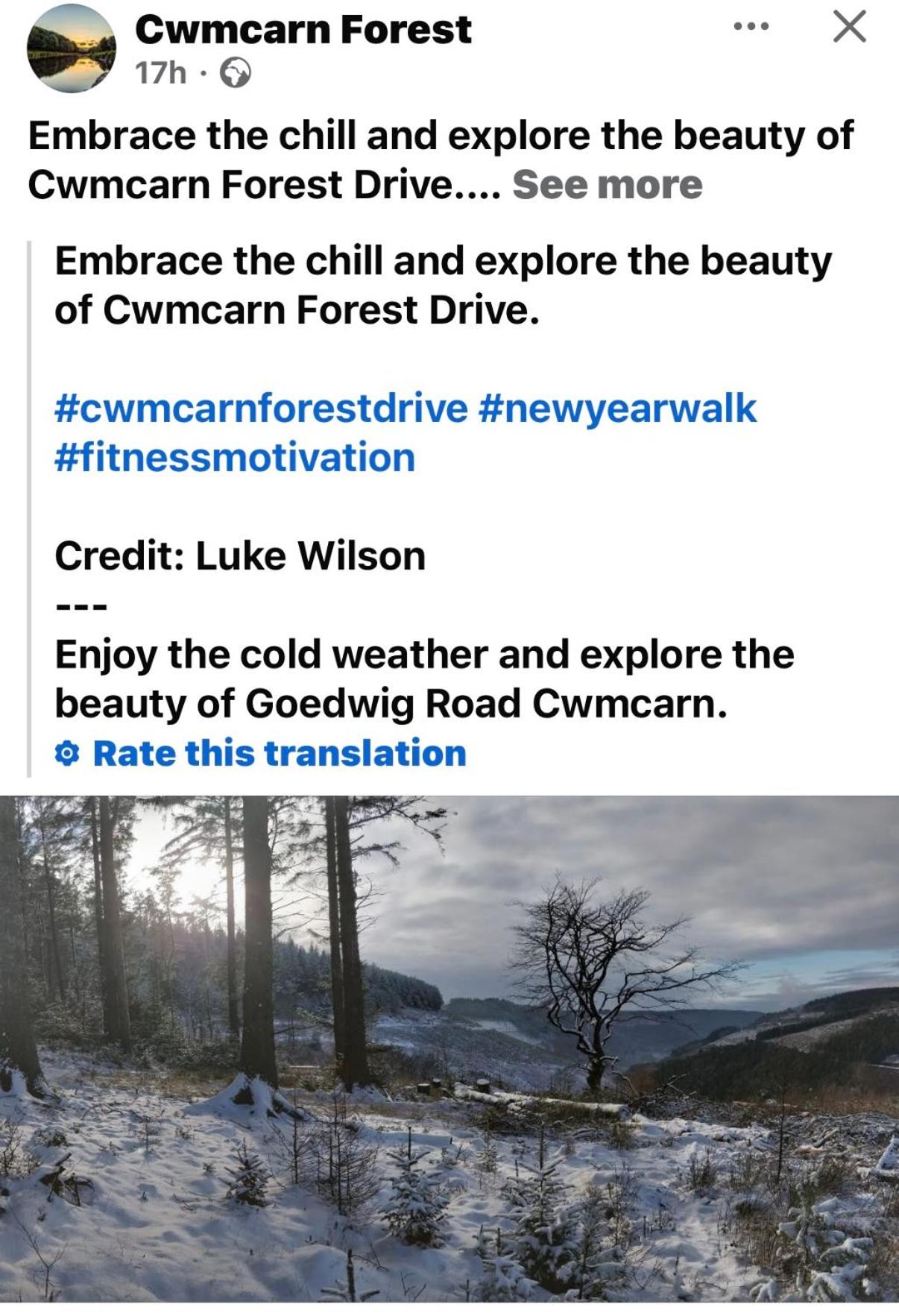 Cwmcarn Forest
17h ·

Embrace the chill and explore the beauty of Cwmcarn Forest Drive.... See more

Embrace the chill and explore the beauty of Cwmcarn Forest Drive.

#cwmcarnforestdrive #newyearwalk #fitnessmotivation

Credit: Luke Wilson
---
Enjoy the cold weather and explore the beauty of Goedwig Road Cwmcarn.
Rate this translation